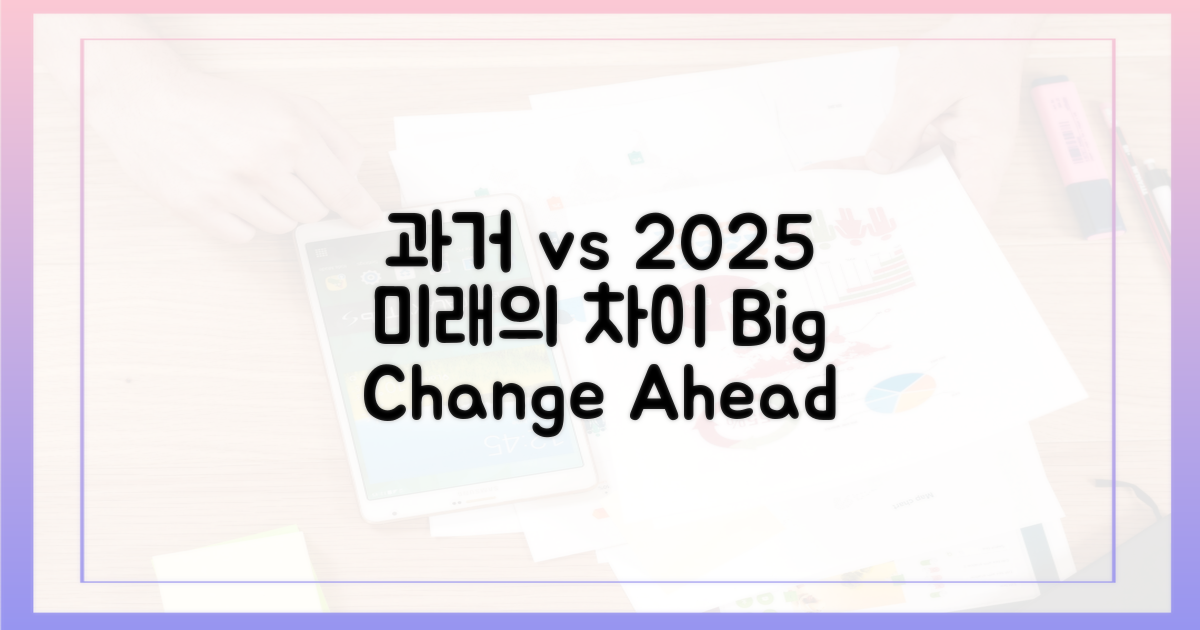 과거 vs 2025 미래의 차이 Big Change Ahead